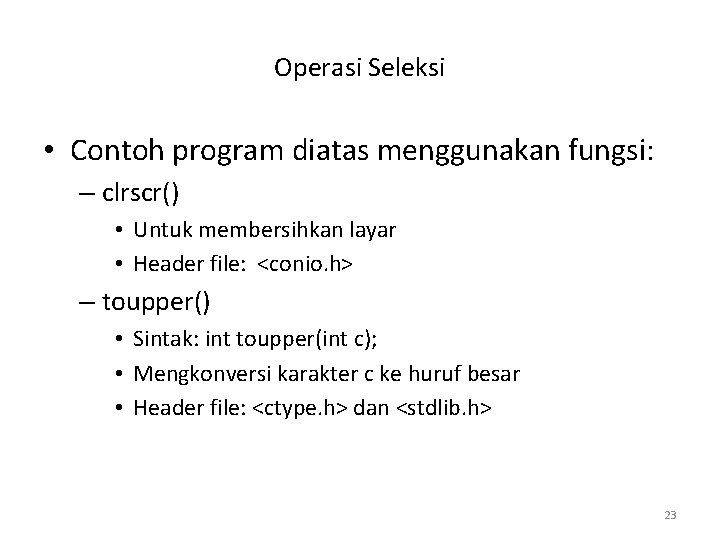 Operasi Seleksi

• Contoh program diatas menggunakan fungsi:

– clrscr()

• Untuk membersihkan layar

• Header file: <conio.h>

– toupper()

• Sintak: int toupper(int c);

• Mengkonversi karakter c ke huruf besar

• Header file: <ctype.h> dan <stdlib.h>

23